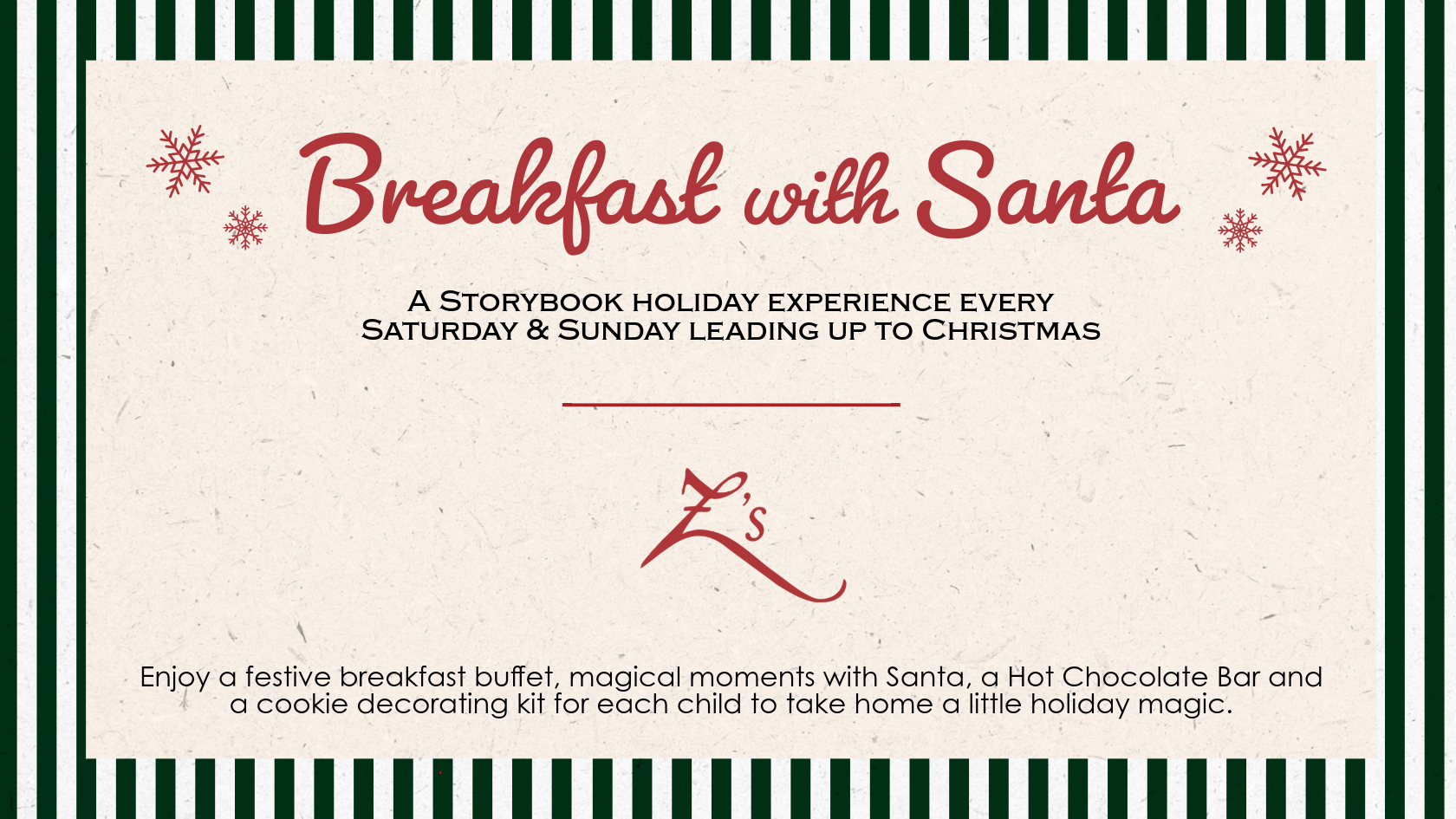 Breakfast with Santa

A Storybook holiday experience every Saturday & Sunday leading up to Christmas

Z's

Enjoy a festive breakfast buffet, magical moments with Santa, a Hot Chocolate Bar and a cookie decorating kit for each child to take home a little holiday magic.